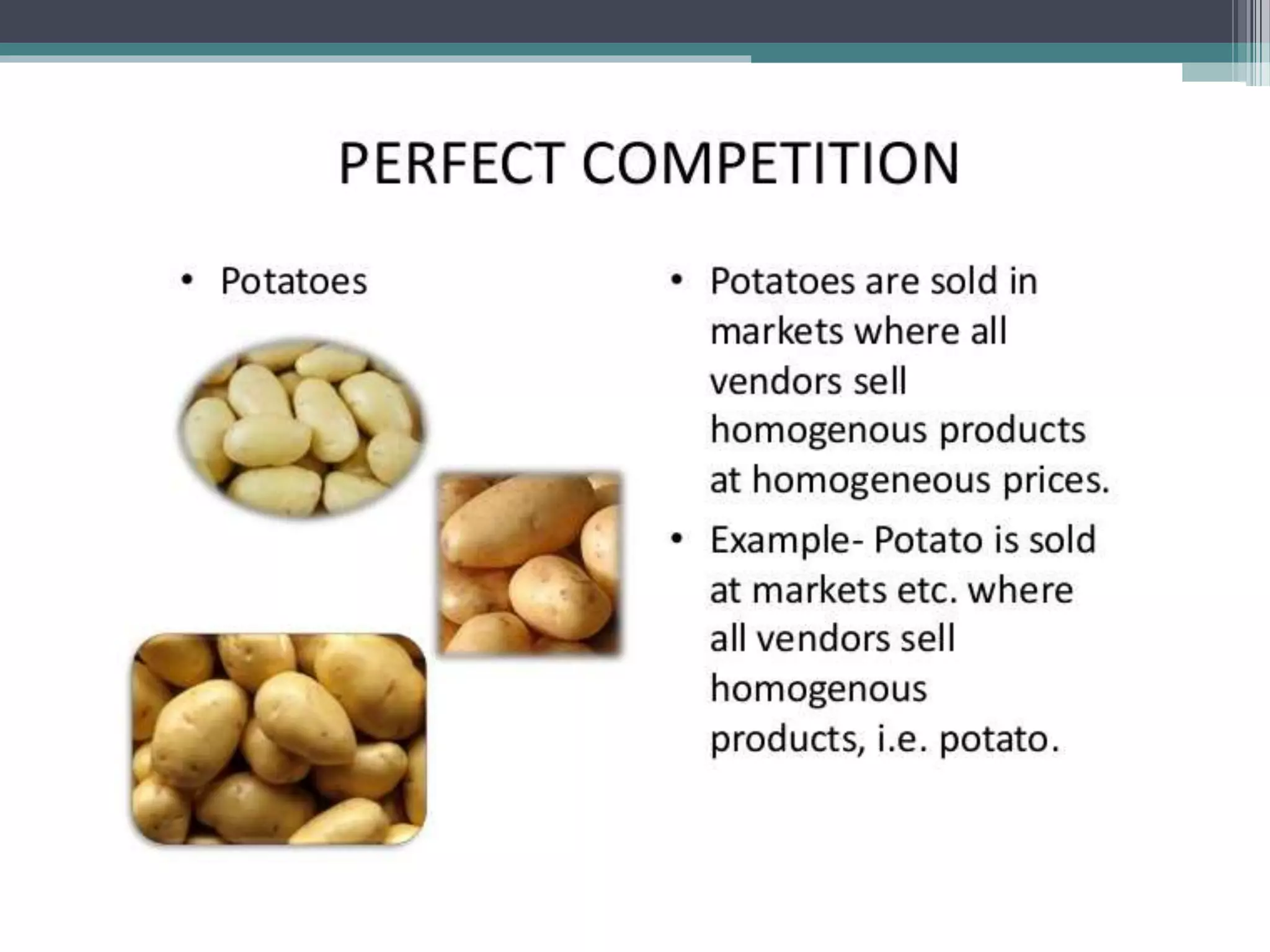 PERFECT COMPETITION

• Potatoes

• Potatoes are sold in markets where all vendors sell homogenous products at homogeneous prices.

• Example- Potato is sold at markets etc. where all vendors sell homogenous products, i.e. potato.